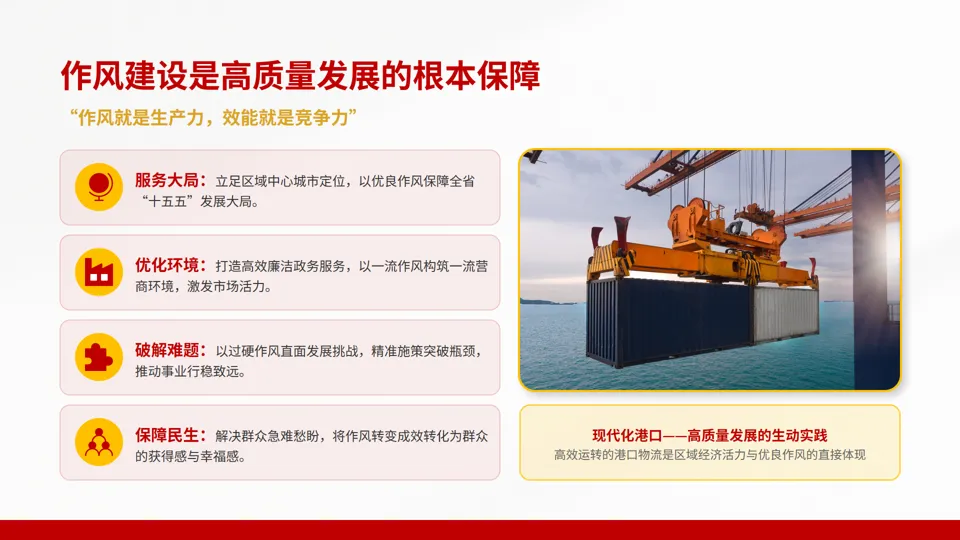 作风建设是高质量发展的根本保障

“作风就是生产力，效能就是竞争力”

服务大局：立足区域中心城市定位，以优良作风保障全省“十五五”发展大局。

优化环境：打造高效廉洁政务服务，以一流作风构筑一流营商环境，激发市场活力。

破解难题：以过硬作风直面发展挑战，精准施策突破瓶颈，推动事业行稳致远。

保障民生：解决群众急难愁盼，将作风转变成效转化为群众的获得感与幸福感。

现代化港口——高质量发展的生动实践

高效运转的港口物流是区域经济活力与优良作风的直接体现